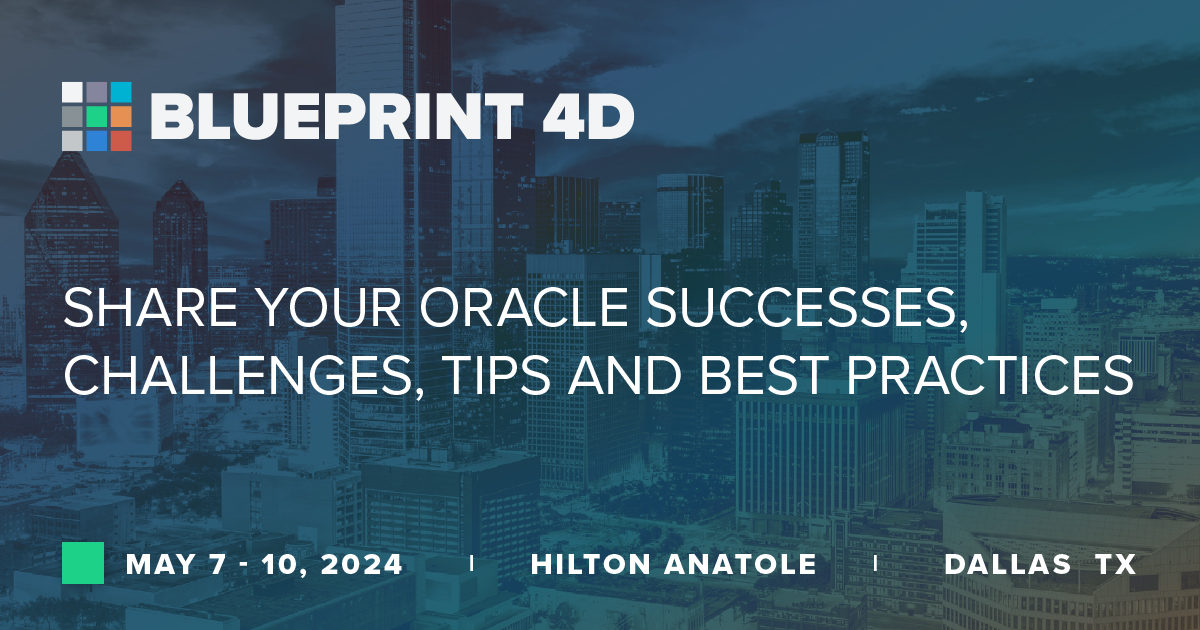 BLUEPRINT 4D

SHARE YOUR ORACLE SUCCESSES, CHALLENGES, TIPS AND BEST PRACTICES

MAY 7 - 10, 2024 | HILTON ANATOLE | DALLAS TX